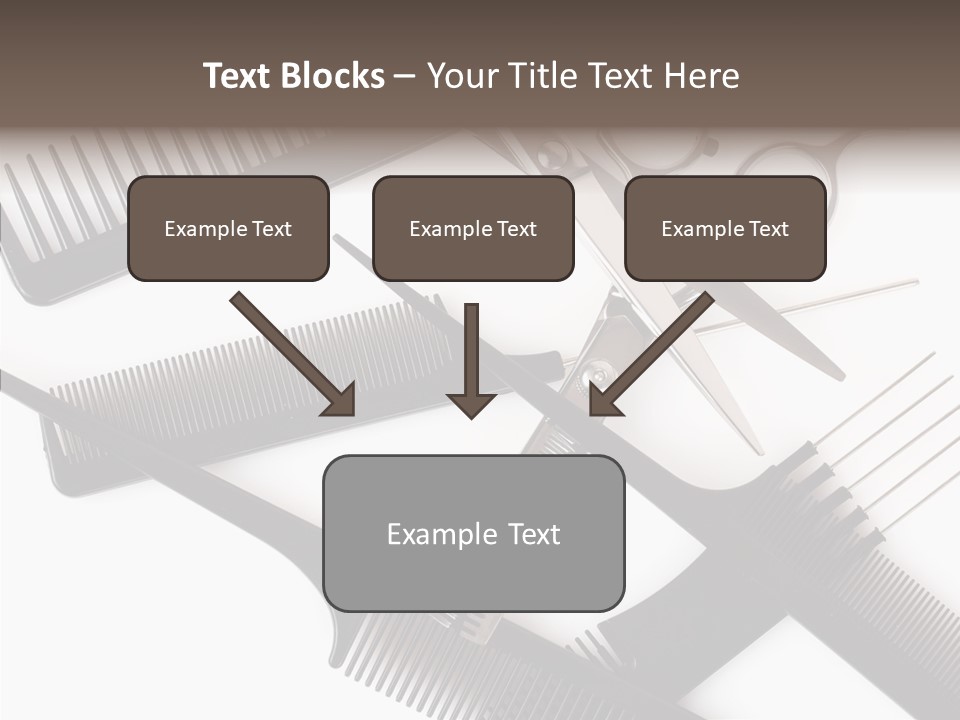 Text Blocks – Your Title Text Here

Example Text

Example Text

Example Text

Example Text